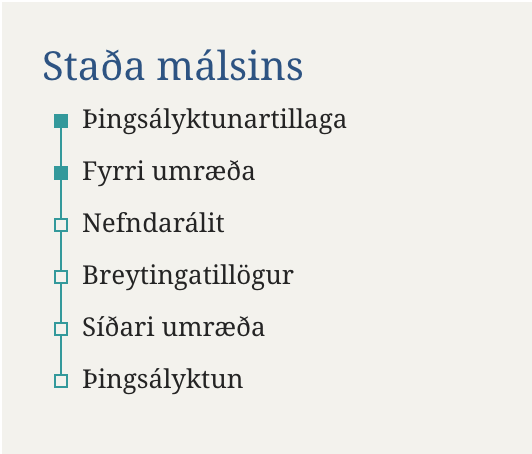 Staða málsins

Þingsályktunartillaga

Fyrri umræða

Nefndarálit

Breytingatillögur

Síðari umræða

Þingsályktun